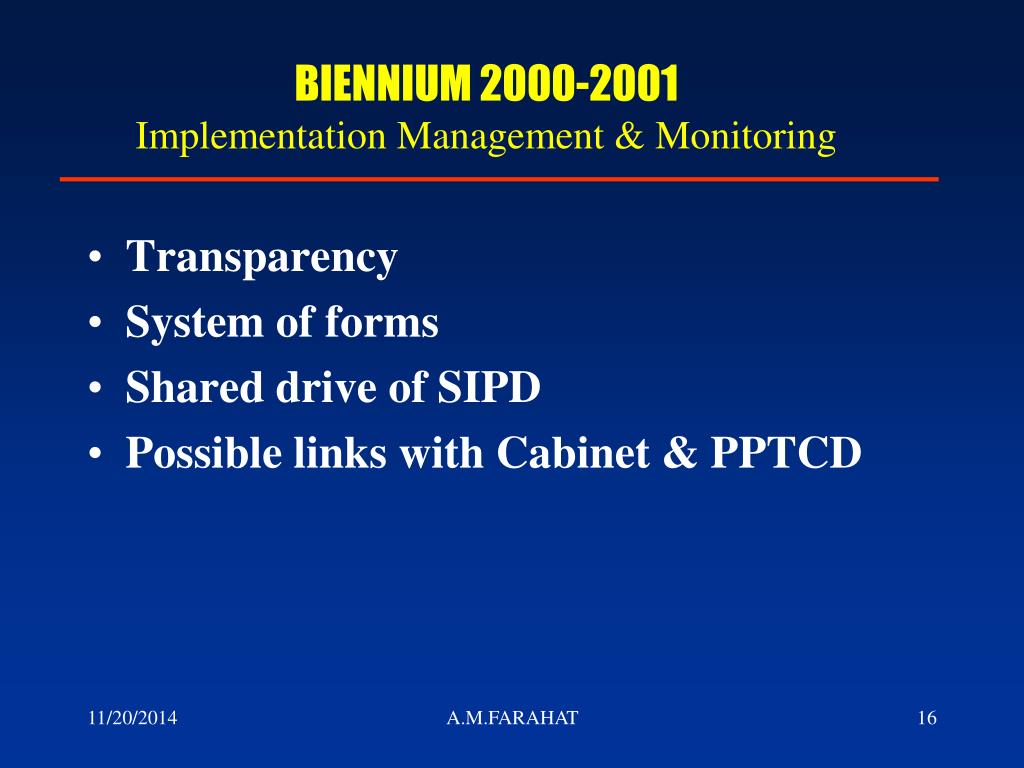 BIENNIUM 2000-2001
Implementation Management & Monitoring

• Transparency
• System of forms
• Shared drive of SIPD
• Possible links with Cabinet & PPTCD

11/20/2014 A.M.FARAHAT 16